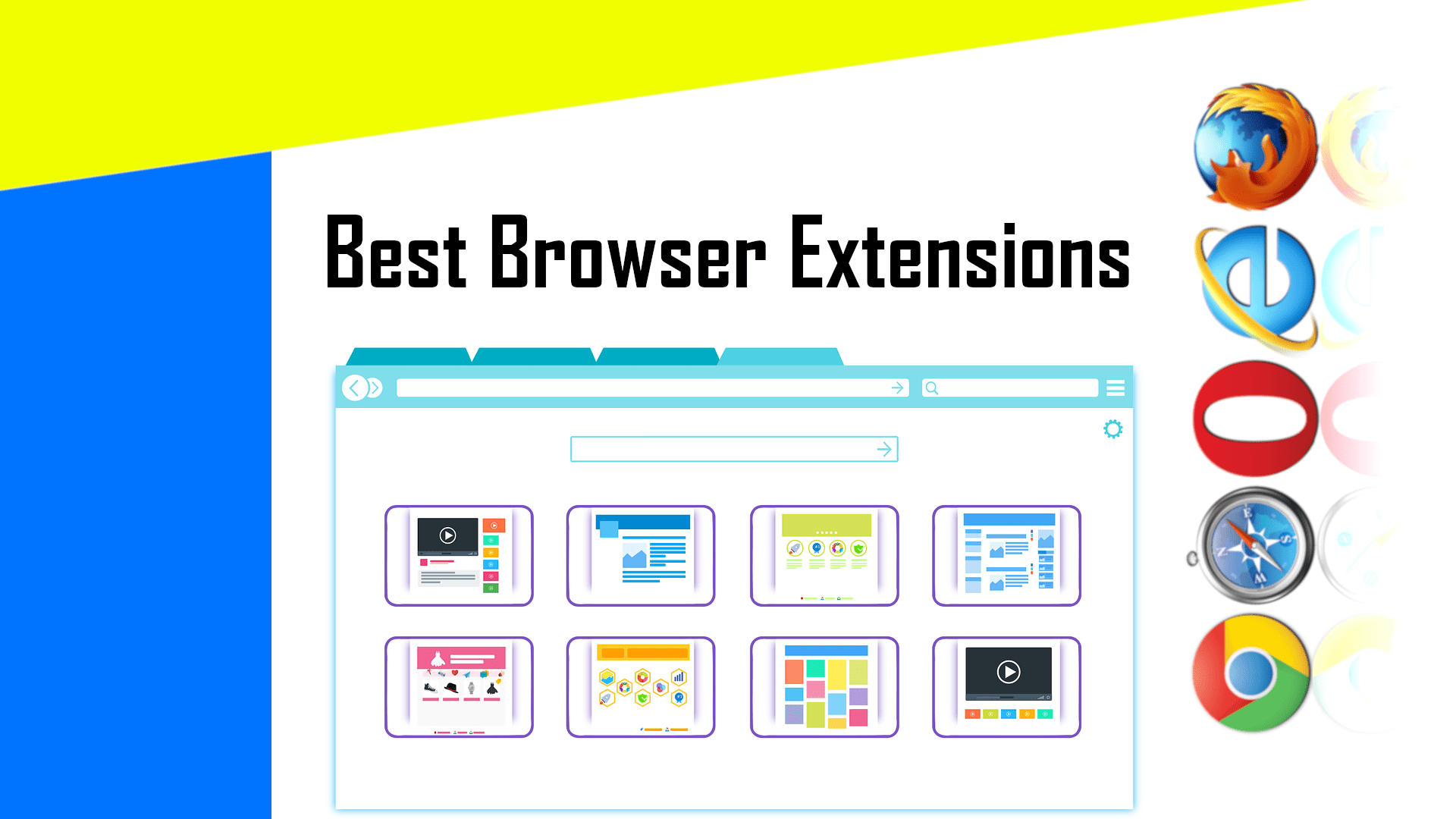 Best Browser Extensions